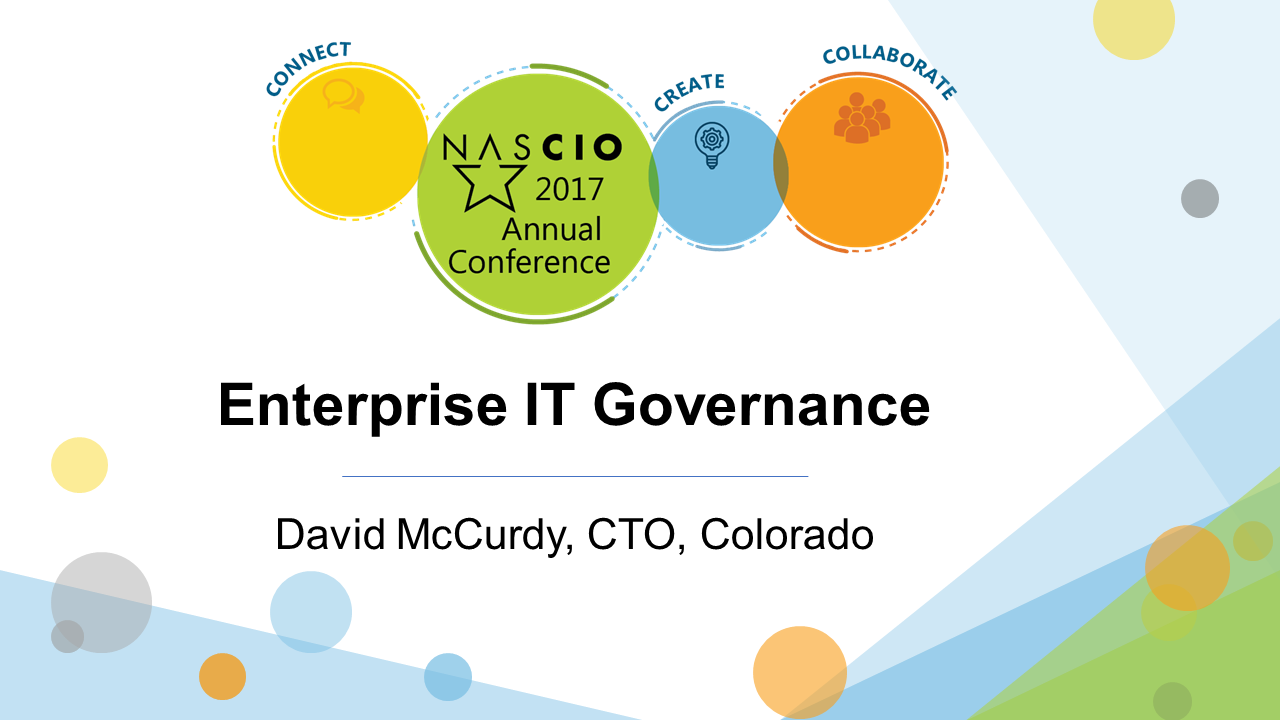 CONNECT

NASCIO 2017 Annual Conference

CREATE

COLLABORATE

Enterprise IT Governance

David McCurdy, CTO, Colorado